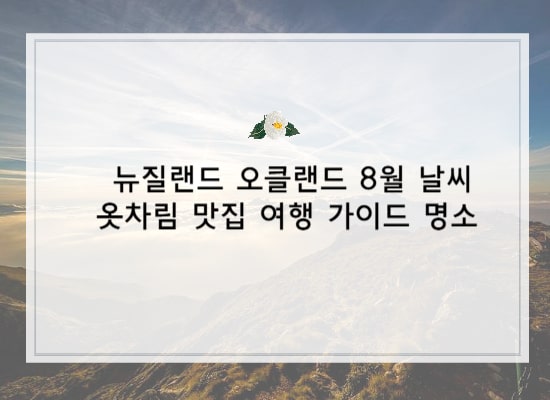 뉴질랜드 오클랜드 8월 날씨 옷차림 맛집 여행 가이드 명소